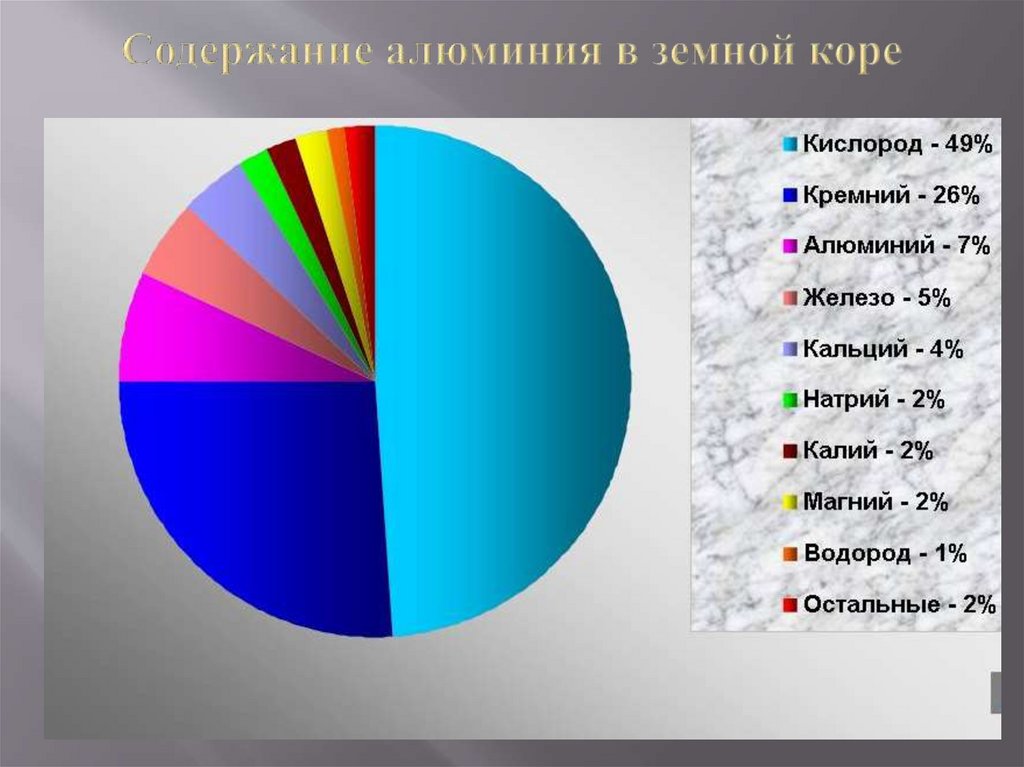 Содержание алюминия в земной коре

Кислород - 49%
Кремний - 26%
Алюминий - 7%
Железо - 5%
Кальций - 4%
Натрий - 2%
Калий - 2%
Магний - 2%
Водород - 1%
Остальные - 2%